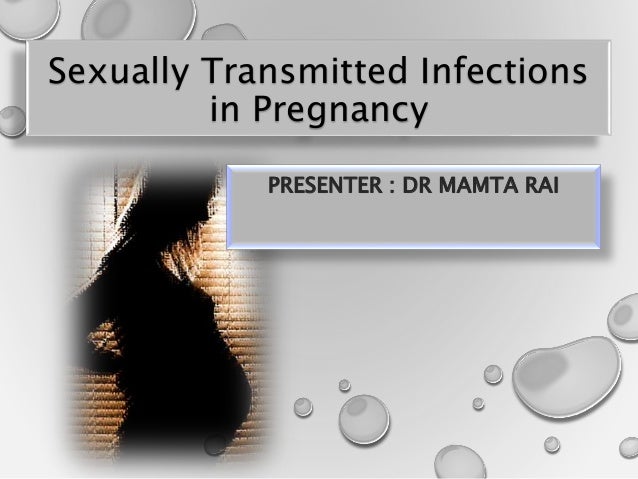 Sexually Transmitted Infections in Pregnancy

PRESENTER : DR MAMTA RAI